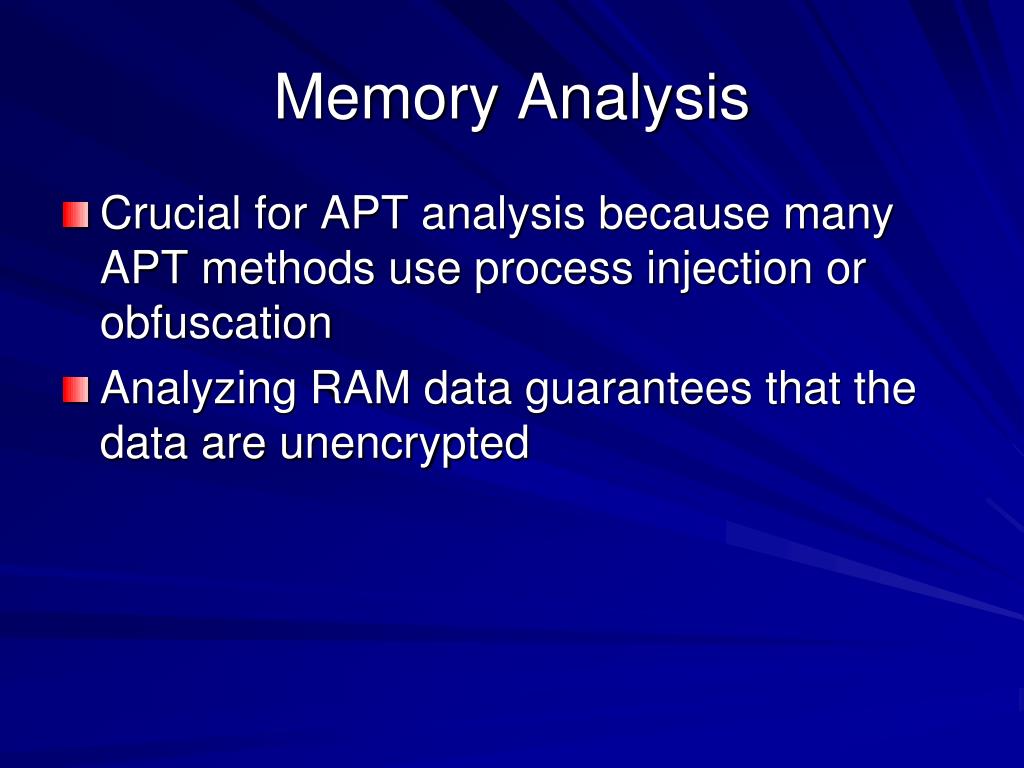 Memory Analysis

Crucial for APT analysis because many APT methods use process injection or obfuscation

Analyzing RAM data guarantees that the data are unencrypted